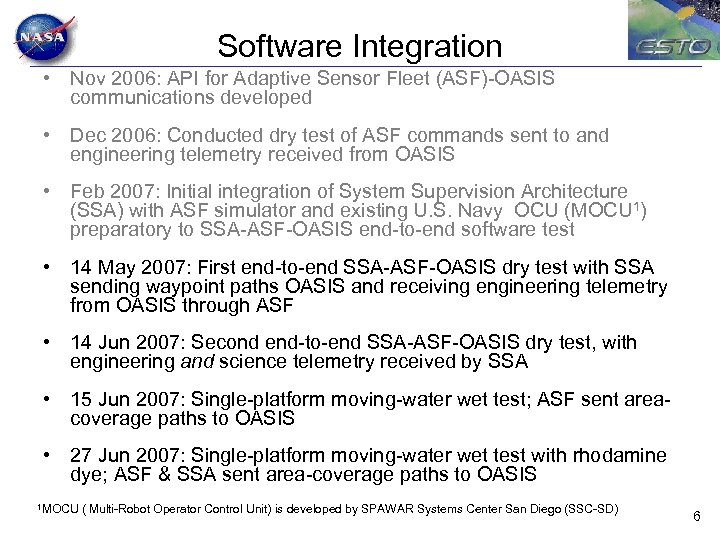 NASA

Software Integration

ESTO

• Nov 2006: API for Adaptive Sensor Fleet (ASF)-OASIS communications developed

• Dec 2006: Conducted dry test of ASF commands sent to and engineering telemetry received from OASIS

• Feb 2007: Initial integration of System Supervision Architecture (SSA) with ASF simulator and existing U.S. Navy OCU (MOCU$^1$) preparatory to SSA-ASF-OASIS end-to-end software test

• 14 May 2007: First end-to-end SSA-ASF-OASIS dry test with SSA sending waypoint paths OASIS and receiving engineering telemetry from OASIS through ASF

• 14 Jun 2007: Second end-to-end SSA-ASF-OASIS dry test, with engineering and science telemetry received by SSA

• 15 Jun 2007: Single-platform moving-water wet test; ASF sent area-coverage paths to OASIS

• 27 Jun 2007: Single-platform moving-water wet test with rhodamine dye; ASF & SSA sent area-coverage paths to OASIS

$^1$MOCU ( Multi-Robot Operator Control Unit) is developed by SPAWAR Systems Center San Diego (SSC-SD)

6